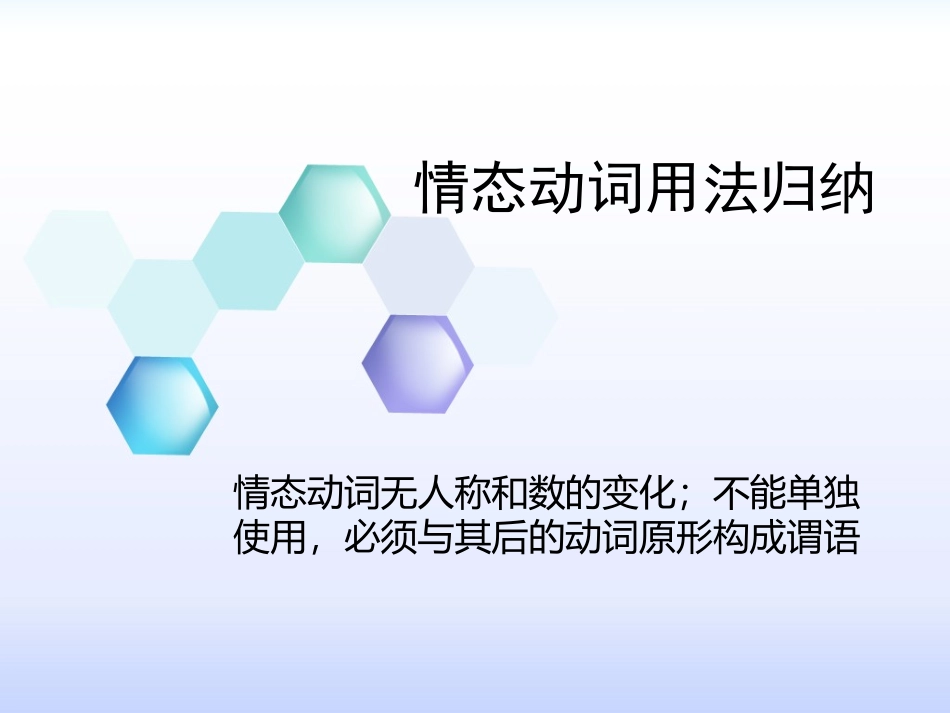 情态动词用法归纳

情态动词无人称和数的变化；不能单独使用，必须与其后的动词原形构成谓语